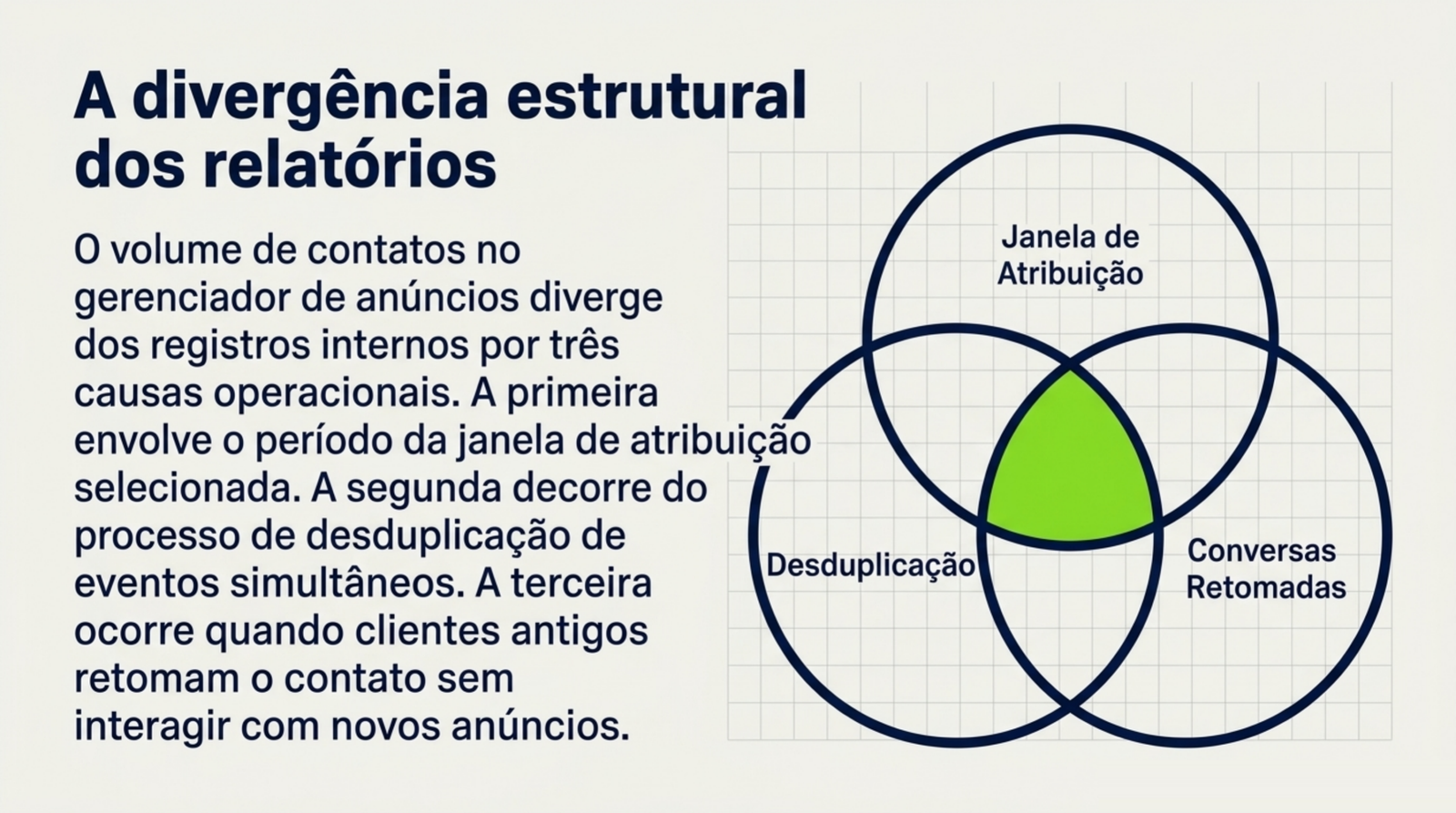 A divergência estrutural dos relatórios

O volume de contatos no gerenciador de anúncios diverge dos registros internos por três causas operacionais. A primeira envolve o período da janela de atribuição selecionada. A segunda decorre do processo de desduplicação de eventos simultâneos. A terceira ocorre quando clientes antigos retomam o contato sem interagir com novos anúncios.

Janela de Atribuição

Desduplicação

Conversas Retomadas